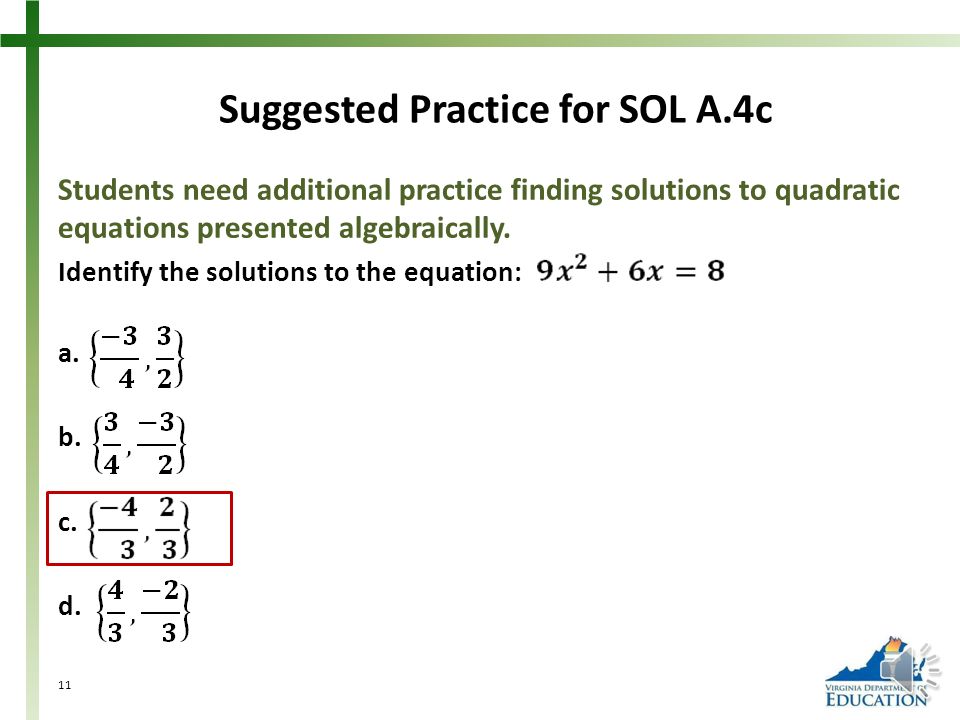 Suggested Practice for SOL A.4c

Students need additional practice finding solutions to quadratic equations presented algebraically.

Identify the solutions to the equation: $9x^2 + 6x = 8$

a. $\left\{\frac{-3}{4}, \frac{3}{2}\right\}$

b. $\left\{\frac{3}{4}, \frac{-3}{2}\right\}$

c. $\left\{\frac{-4}{3}, \frac{2}{3}\right\}$

d. $\left\{\frac{4}{3}, \frac{-2}{3}\right\}$

11

VIRGINIA DEPARTMENT OF EDUCATION